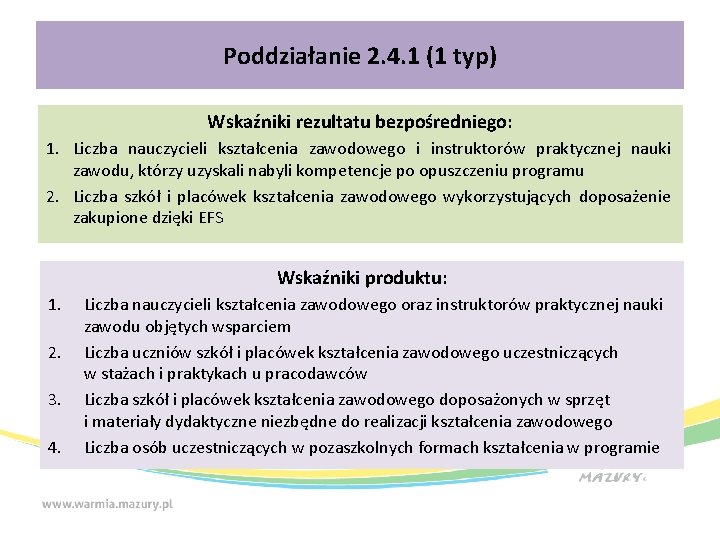 Poddziałanie 2.4.1 (1 typ)

Wskaźniki rezultatu bezpośredniego:

1. Liczba nauczycieli kształcenia zawodowego i instruktorów praktycznej nauki zawodu, którzy uzyskali nabyli kompetencje po opuszczeniu programu
2. Liczba szkół i placówek kształcenia zawodowego wykorzystujących doposażenie zakupione dzięki EFS

Wskaźniki produktu:

1. Liczba nauczycieli kształcenia zawodowego oraz instruktorów praktycznej nauki zawodu objętych wsparciem
2. Liczba uczniów szkół i placówek kształcenia zawodowego uczestniczących w stażach i praktykach u pracodawców
3. Liczba szkół i placówek kształcenia zawodowego doposażonych w sprzęt i materiały dydaktyczne niezbędne do realizacji kształcenia zawodowego
4. Liczba osób uczestniczących w pozaszkolnych formach kształcenia w programie

MAZURY

www.warmia.mazury.pl